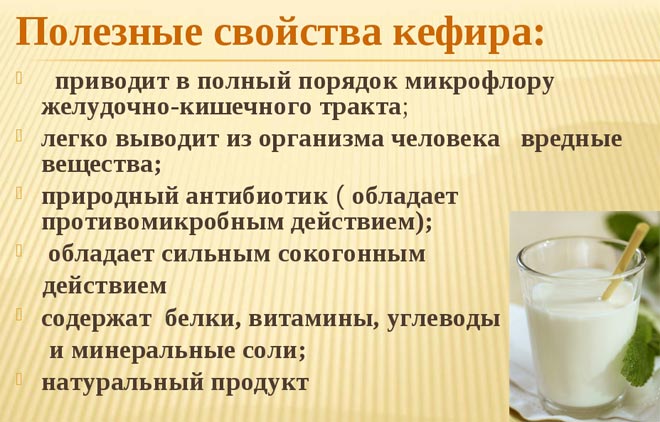 Полезные свойства кефира:

приводит в полный порядок микрофлору желудочно-кишечного тракта;

легко выводит из организма человека вредные вещества;

природный антибиотик ( обладает противомикробным действием);

обладает сильным сокогонным действием

содержат белки, витамины, углеводы и минеральные соли;

натуральный продукт